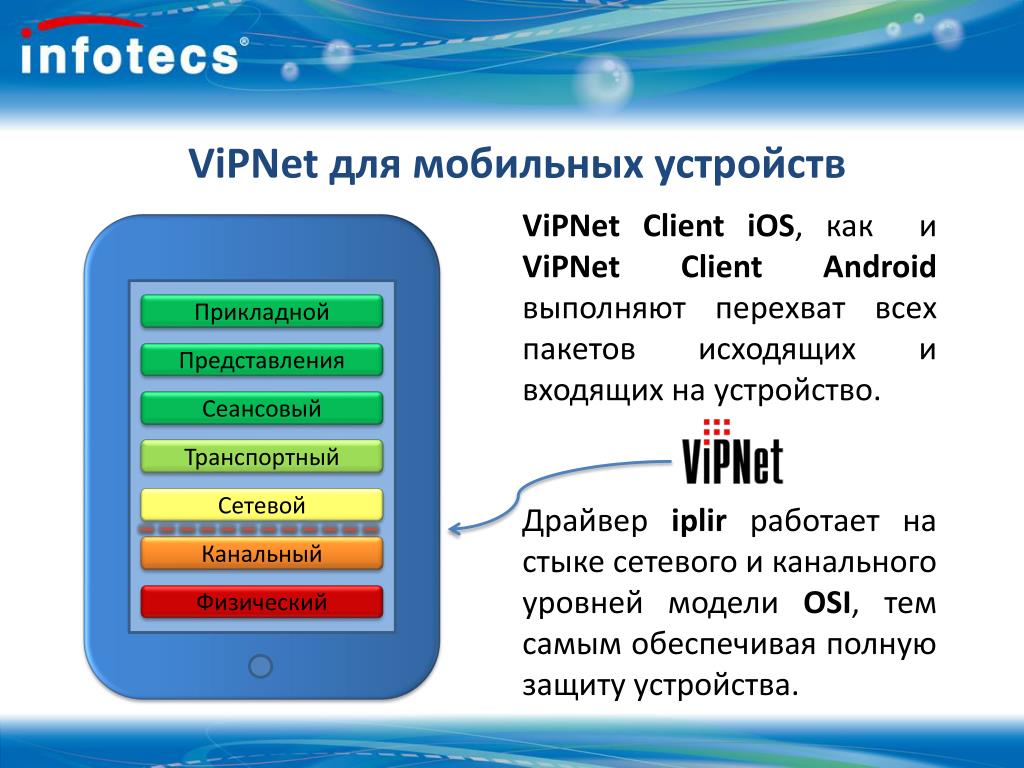 infotecs®

ViPNet для мобильных устройств

Прикладной
Представления
Сеансовый
Транспортный
Сетевой
Канальный
Физический

ViPNet Client iOS, как и ViPNet Client Android выполняют перехват всех пакетов исходящих и входящих на устройство.

ViPNet

Драйвер iplir работает на стыке сетевого и канального уровней модели OSI, тем самым обеспечивая полную защиту устройства.